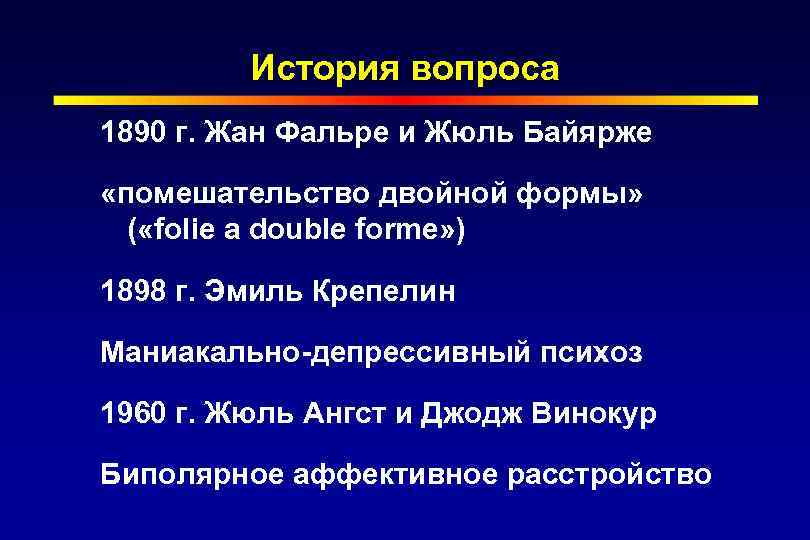 История вопроса

1890 г. Жан Фальре и Жюль Байярже

«помешательство двойной формы» («folie a double forme»)

1898 г. Эмиль Крепелин

Маниакально-депрессивный психоз

1960 г. Жюль Ангст и Джодж Винокур

Биполярное аффективное расстройство